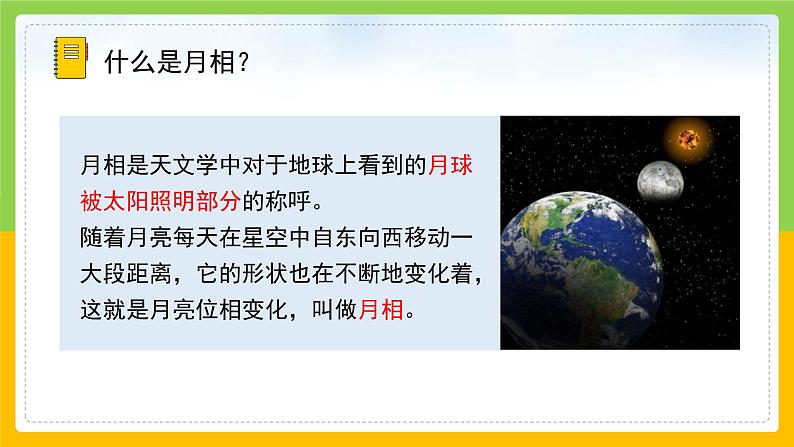 什么是月相?

月相是天文学中对于地球上看到的月球被太阳照明部分的称呼。
随着月亮每天在星空中自东向西移动一大段距离，它的形状也在不断地变化着，这就是月亮位相变化，叫做月相。